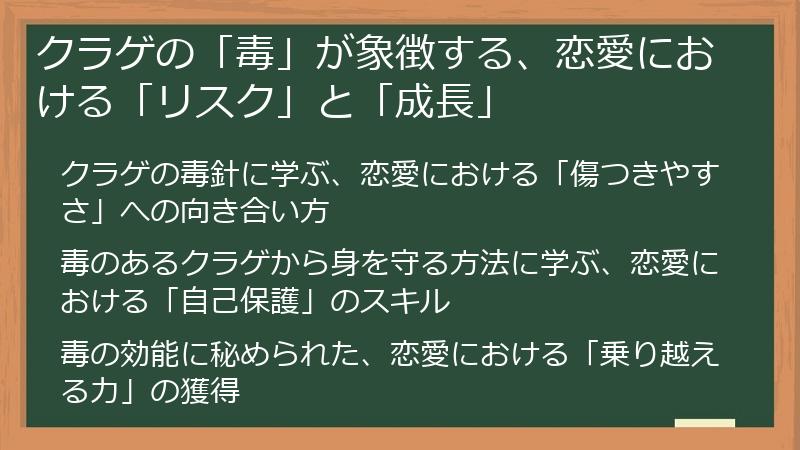 クラゲの「毒」が象徴する、恋愛における「リスク」と「成長」

クラゲの毒針に学ぶ、恋愛における「傷つきやすさ」への向き合い方

毒のあるクラゲから身を守る方法に学ぶ、恋愛における「自己保護」のスキル

毒の効能に秘められた、恋愛における「乗り越える力」の獲得